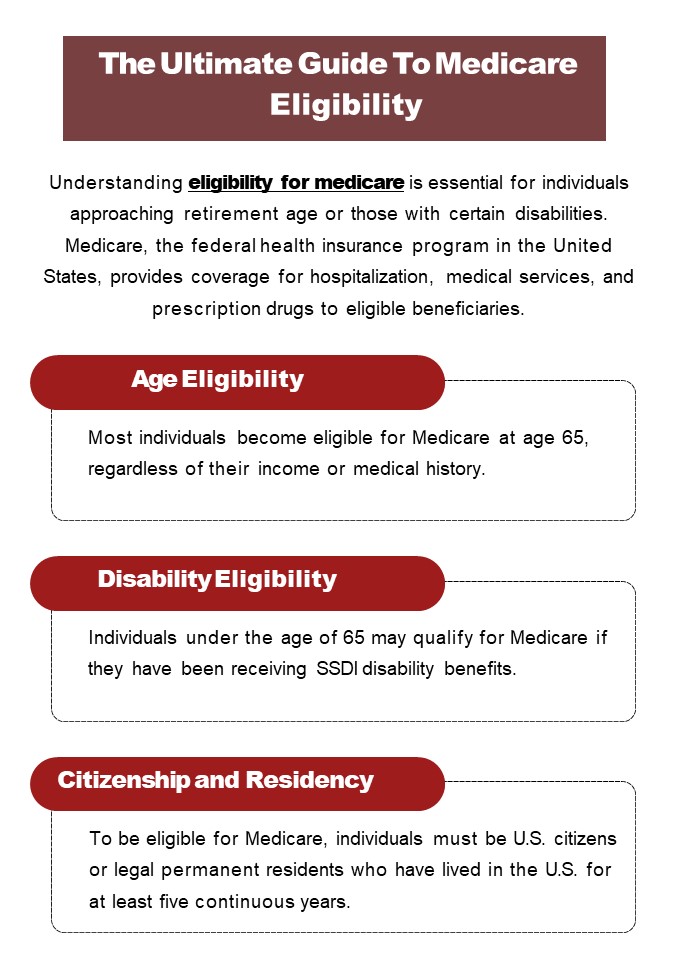 The Ultimate Guide To Medicare Eligibility

Understanding eligibility for medicare is essential for individuals approaching retirement age or those with certain disabilities. Medicare, the federal health insurance program in the United States, provides coverage for hospitalization, medical services, and prescription drugs to eligible beneficiaries.

Age Eligibility

Most individuals become eligible for Medicare at age 65, regardless of their income or medical history.

Disability Eligibility

Individuals under the age of 65 may qualify for Medicare if they have been receiving SSDI disability benefits.

Citizenship and Residency

To be eligible for Medicare, individuals must be U.S. citizens or legal permanent residents who have lived in the U.S. for at least five continuous years.